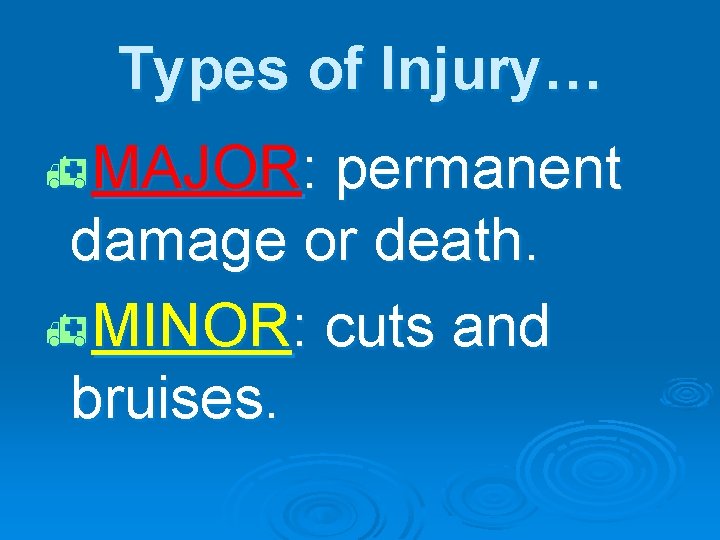 Types of Injury…

MAJOR: permanent damage or death.

MINOR: cuts and bruises.